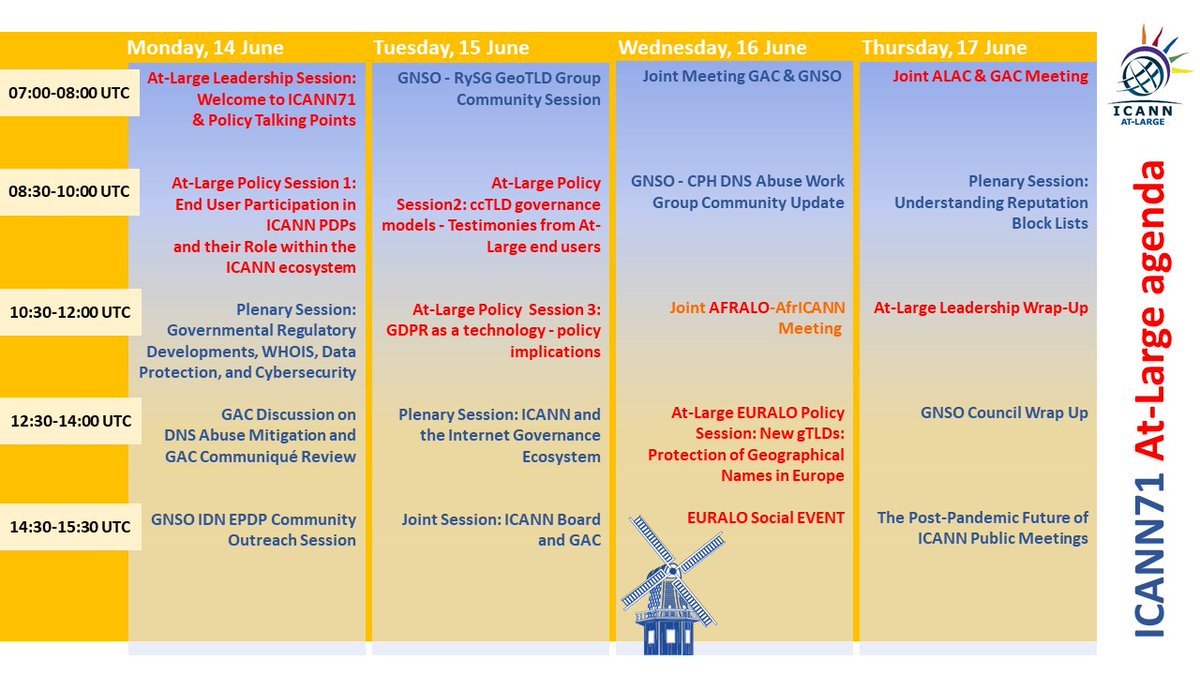 |  | Monday, 14 June | Tuesday, 15 June | Wednesday, 16 June | Thursday, 17 June |
|---|---|---|---|---|
| 07:00-08:00 UTC | At-Large Leadership Session: Welcome to ICANN71 & Policy Talking Points | GNSO - RySG GeoTLD Group Community Session | Joint Meeting GAC & GNSO | Joint ALAC & GAC Meeting |
| 08:30-10:00 UTC | At-Large Policy Session 1: End User Participation in ICANN PDPs and their Role within the ICANN ecosystem | At-Large Policy Session2: ccTLD governance models - Testimonies from At-Large end users | GNSO - CPH DNS Abuse Work Group Community Update | Plenary Session: Understanding Reputation Block Lists |
| 10:30-12:00 UTC | Plenary Session: Governmental Regulatory Developments, WHOIS, Data Protection, and Cybersecurity | At-Large Policy Session 3: GDPR as a technology - policy implications | Joint AFRALO-AfrICANN Meeting | At-Large Leadership Wrap-Up |
| 12:30-14:00 UTC | GAC Discussion on DNS Abuse Mitigation and GAC Communiqué Review | Plenary Session: ICANN and the Internet Governance Ecosystem | At-Large EURALO Policy Session: New gTLDs: Protection of Geographical Names in Europe | GNSO Council Wrap Up |
| 14:30-15:30 UTC | GNSO IDN EPDP Community Outreach Session | Joint Session: ICANN Board and GAC | EURALO Social EVENT | The Post-Pandemic Future of ICANN Public Meetings |

ICANN AT-LARGE

ICANN71 At-Large agenda